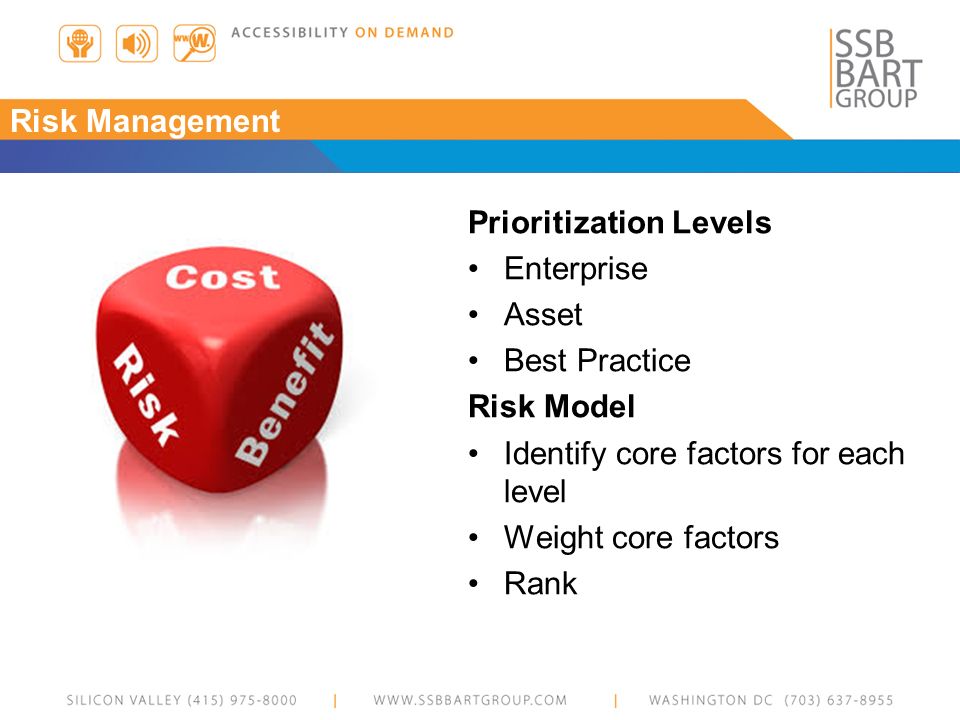 ACCESSIBILITY ON DEMAND

SSB BART GROUP

Risk Management

Cost
Risk
Benefit

Prioritization Levels
• Enterprise
• Asset
• Best Practice

Risk Model
• Identify core factors for each level
• Weight core factors
• Rank

SILICON VALLEY (415) 975-8000 | WWW.SSBBARTGROUP.COM | WASHINGTON DC (703) 637-8955